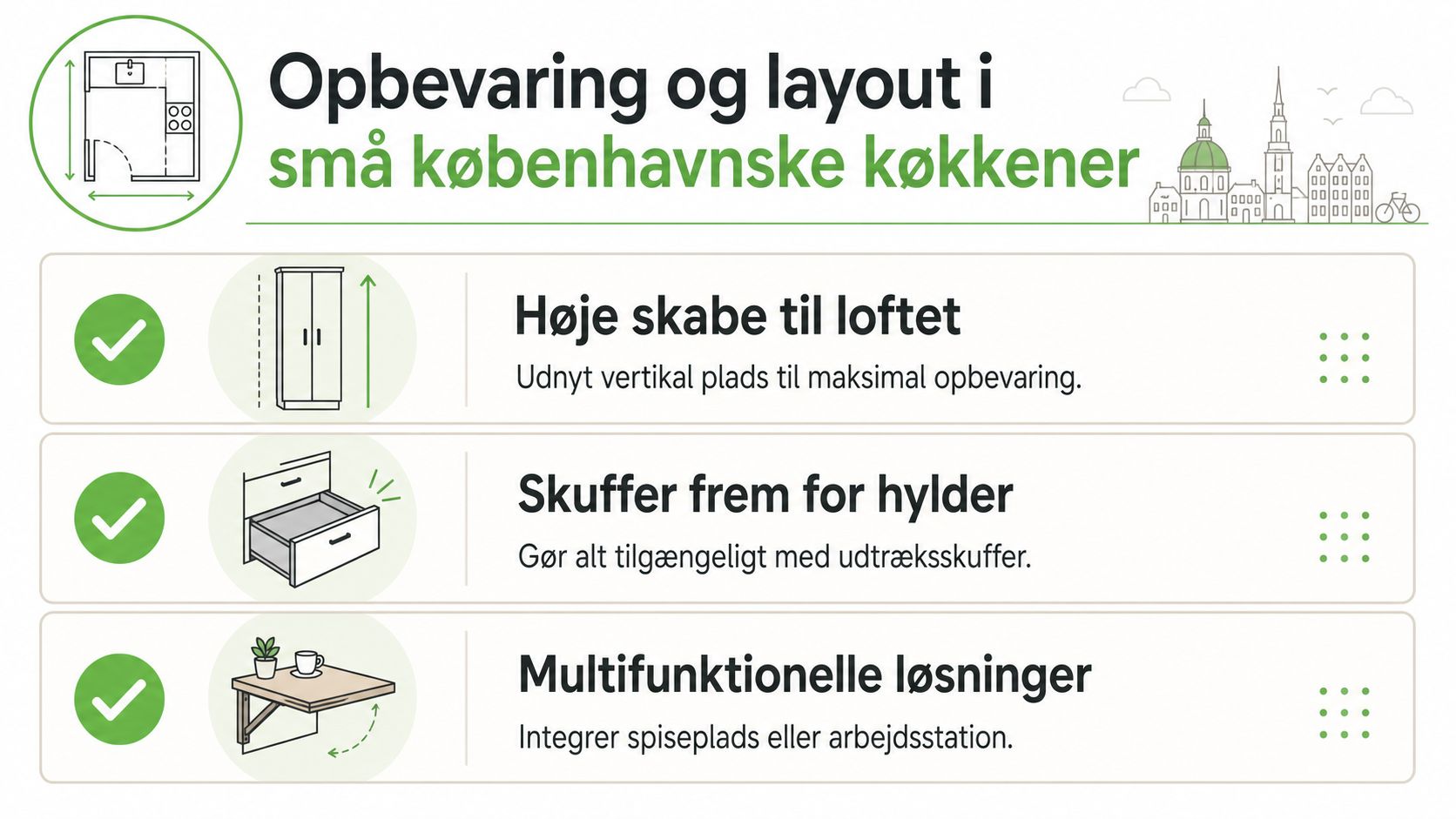 Opbevaring og layout i små københavnske køkkener

Høje skabe til loftet

Udnyt vertikal plads til maksimal opbevaring.

Skuffer frem for hylder

Gør alt tilgængeligt med udtræksskuffer.

Multifunktionelle løsninger

Integrer spiseplads eller arbejdsstation.